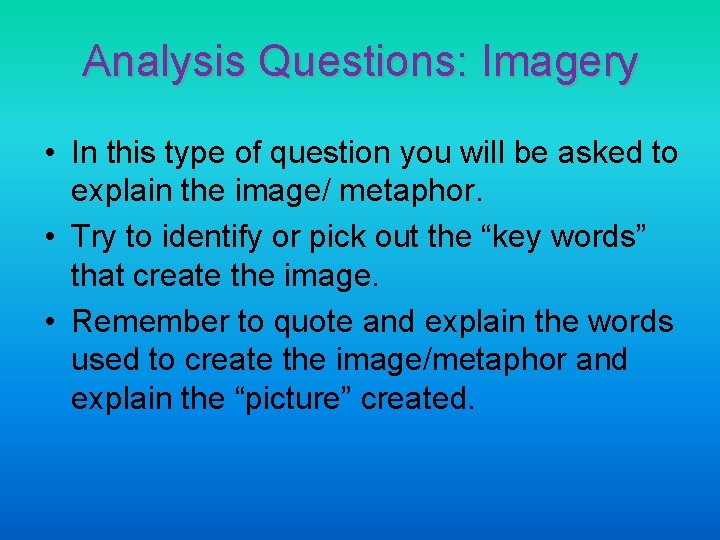 Analysis Questions: Imagery

• In this type of question you will be asked to explain the image/ metaphor.
• Try to identify or pick out the “key words” that create the image.
• Remember to quote and explain the words used to create the image/metaphor and explain the “picture” created.